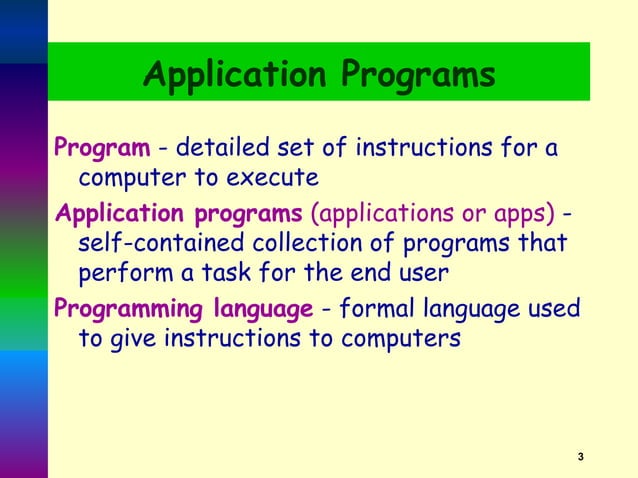 Application Programs

Program - detailed set of instructions for a computer to execute

Application programs (applications or apps) - self-contained collection of programs that perform a task for the end user

Programming language - formal language used to give instructions to computers

3